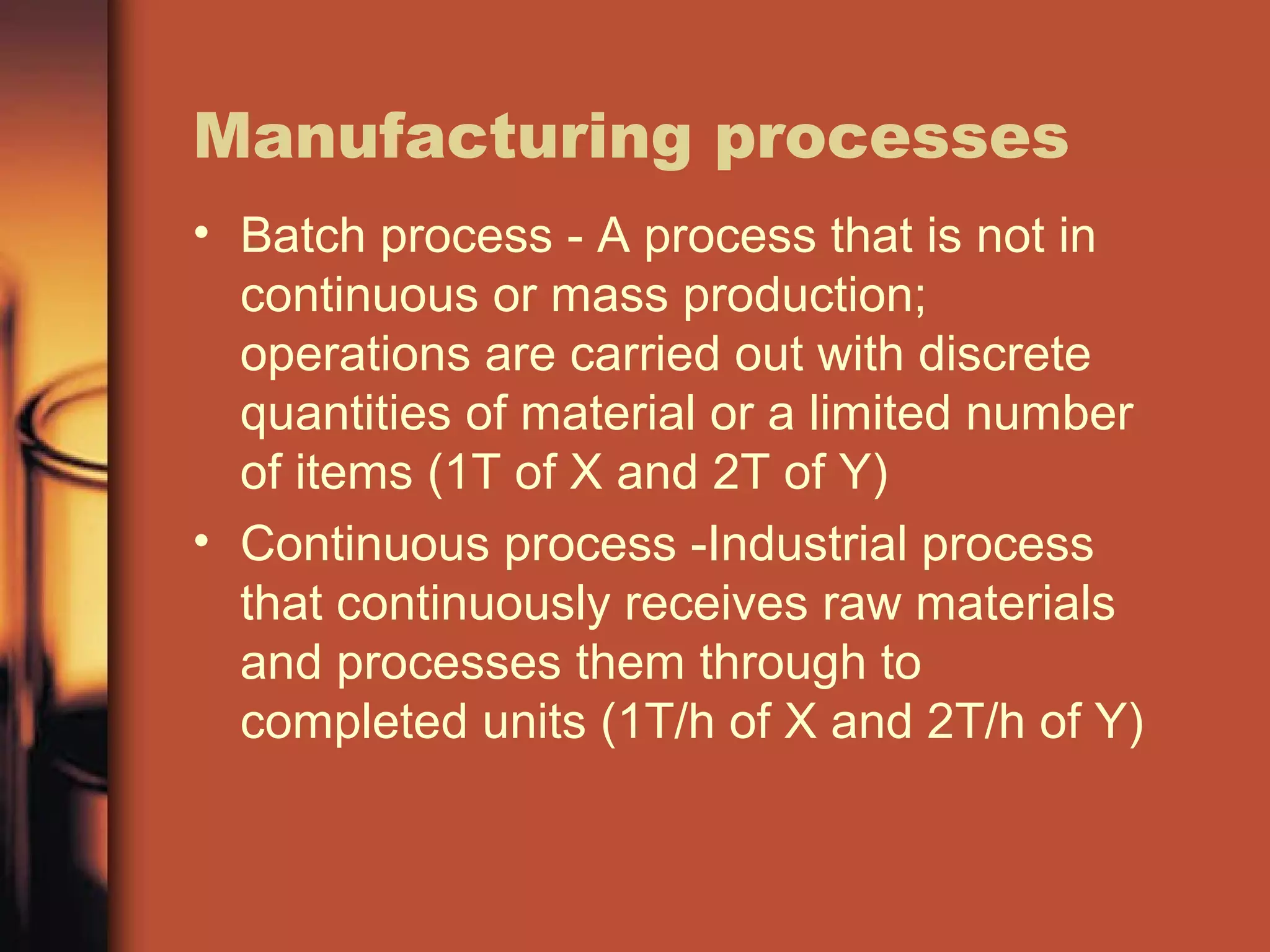 Manufacturing processes

• Batch process - A process that is not in continuous or mass production; operations are carried out with discrete quantities of material or a limited number of items (1T of X and 2T of Y)

• Continuous process -Industrial process that continuously receives raw materials and processes them through to completed units (1T/h of X and 2T/h of Y)